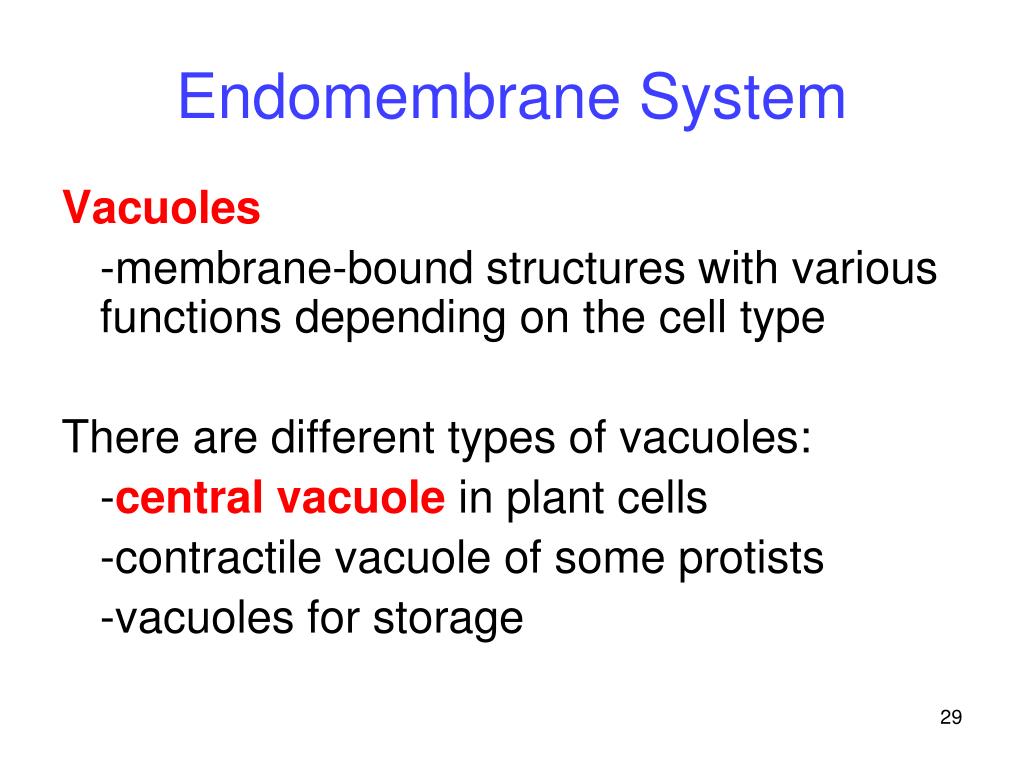 Endomembrane System

Vacuoles

-membrane-bound structures with various functions depending on the cell type

There are different types of vacuoles:

-central vacuole in plant cells

-contractile vacuole of some protists

-vacuoles for storage

29